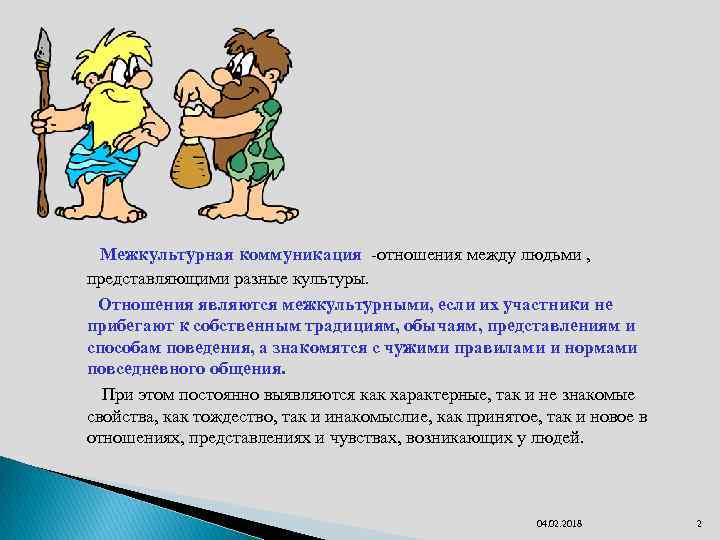 Межкультурная коммуникация -отношения между людьми , представляющими разные культуры.

Отношения являются межкультурными, если их участники не прибегают к собственным традициям, обычаям, представлениям и способам поведения, а знакомятся с чужими правилами и нормами повседневного общения.

При этом постоянно выявляются как характерные, так и не знакомые свойства, как тождество, так и инакомыслие, как принятое, так и новое в отношениях, представлениях и чувствах, возникающих у людей.

04.02.2018

2